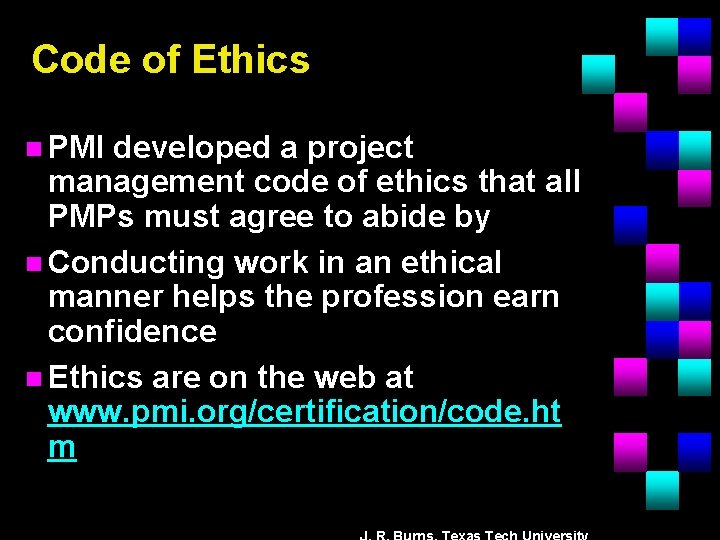 Code of Ethics

PMI developed a project management code of ethics that all PMPs must agree to abide by

Conducting work in an ethical manner helps the profession earn confidence

Ethics are on the web at www.pmi.org/certification/code.htm

J. R. Burns, Texas Tech University